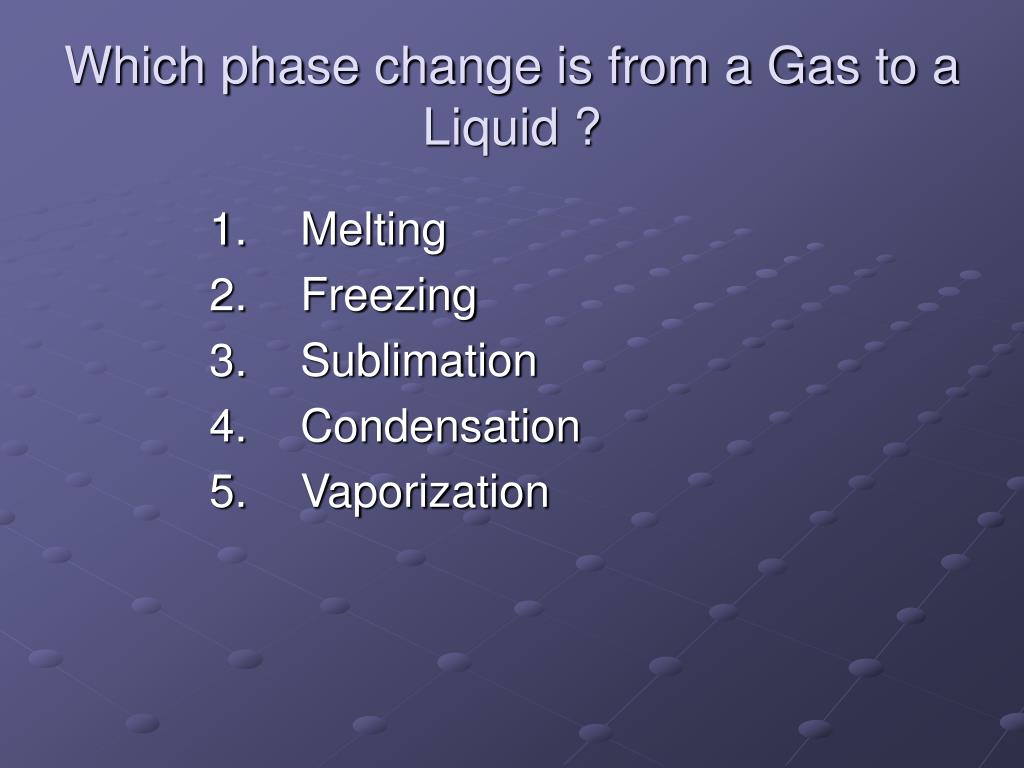 Which phase change is from a Gas to a Liquid ?

1. Melting
2. Freezing
3. Sublimation
4. Condensation
5. Vaporization